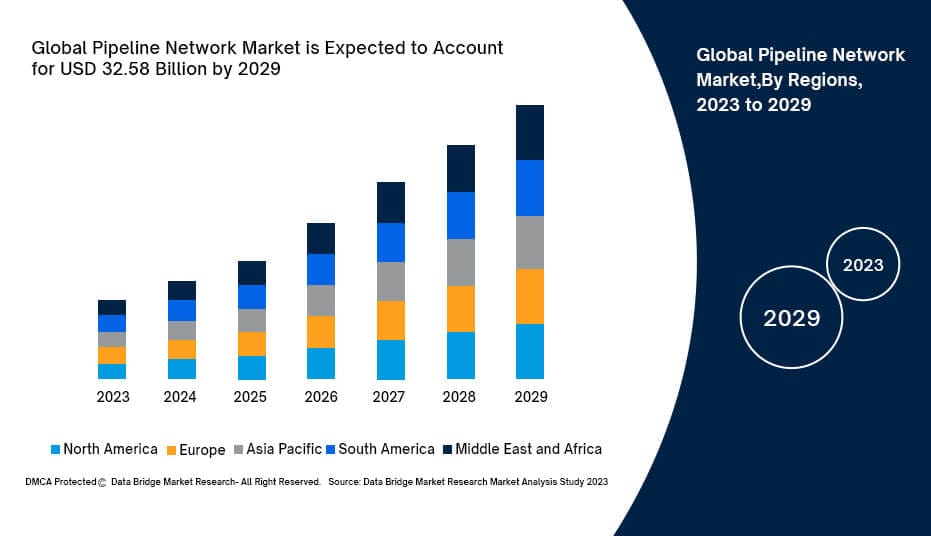 Global Pipeline Network Market is Expected to Account for USD 32.58 Billion by 2029

2023 2024 2025 2026 2027 2028 2029

North America Europe Asia Pacific South America Middle East and Africa

DMCA Protected© Data Bridge Market Research- All Right Reserved. Source: Data Bridge Market Research Market Analysis Study 2023

Global Pipeline Network Market,By Regions, 2023 to 2029

2023

2029